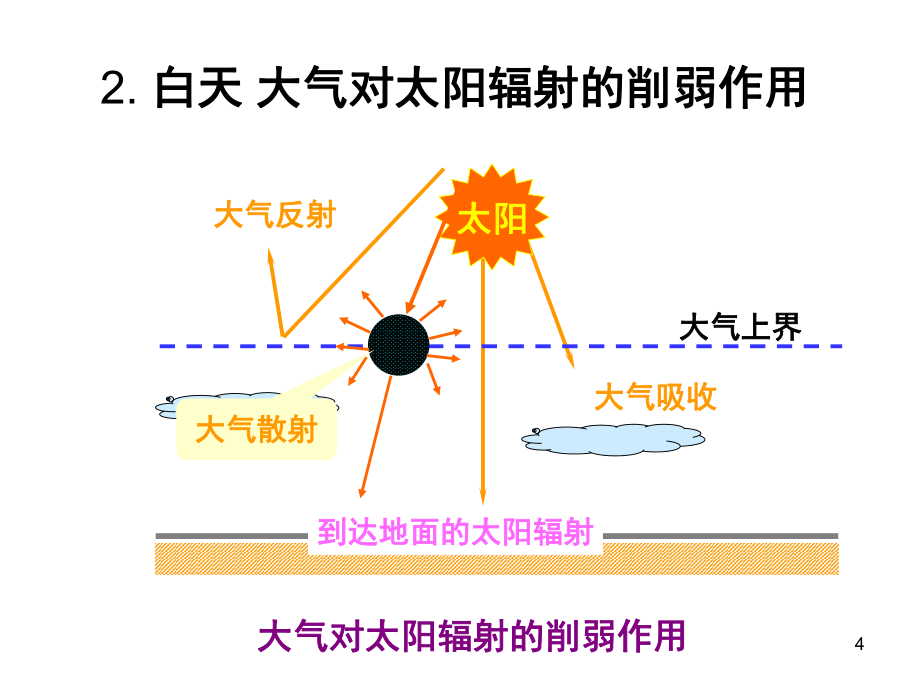 2. 白天 大气对太阳辐射的削弱作用

大气反射

太阳

大气上界

大气吸收

大气散射

到达地面的太阳辐射

大气对太阳辐射的削弱作用

4